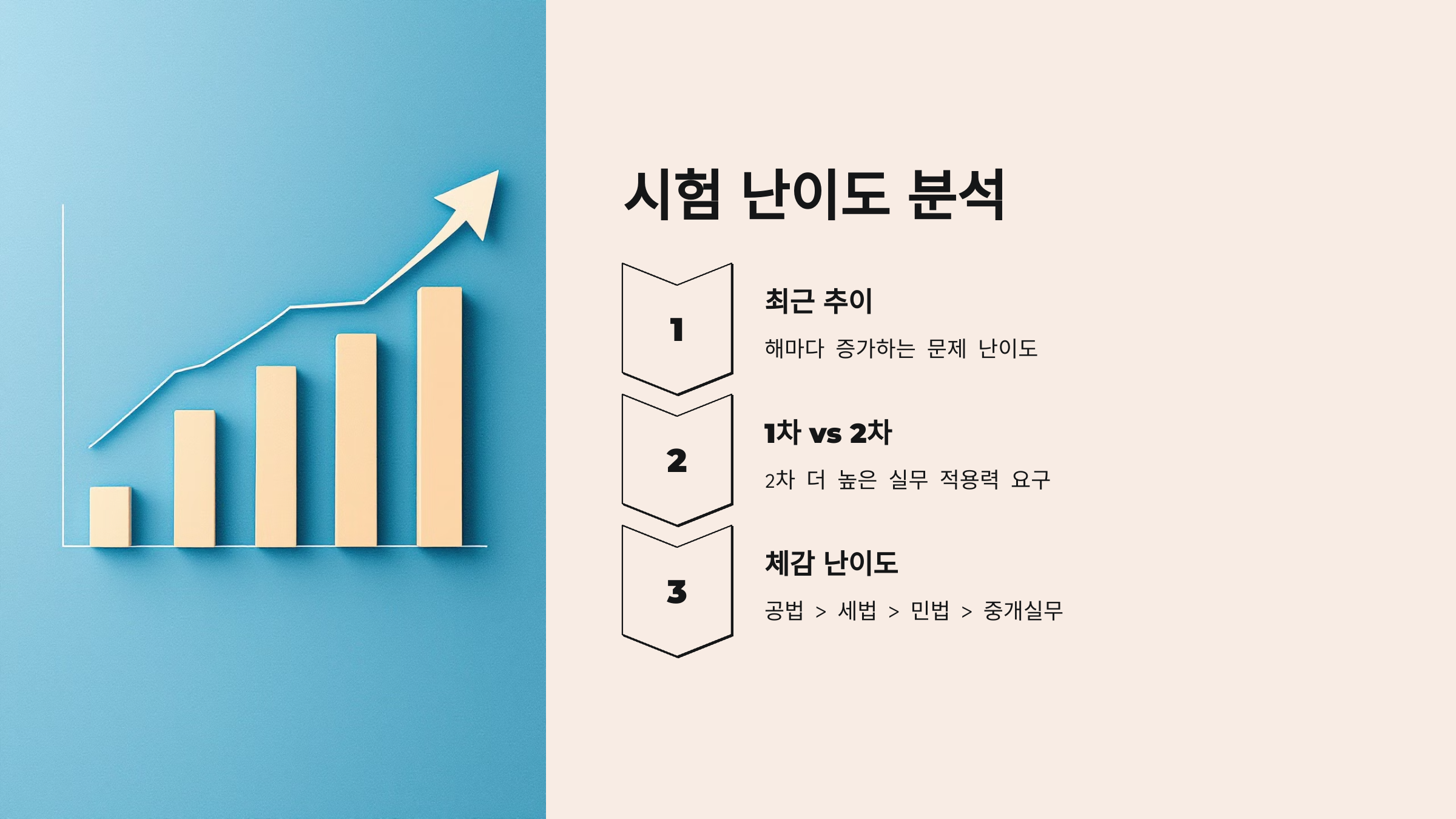 시험 난이도 분석

1

최근 추이

해마다 증가하는 문제 난이도

2

1차 vs 2차

2차 더 높은 실무 적용력 요구

3

체감 난이도

공법 > 세법 > 민법 > 중개실무